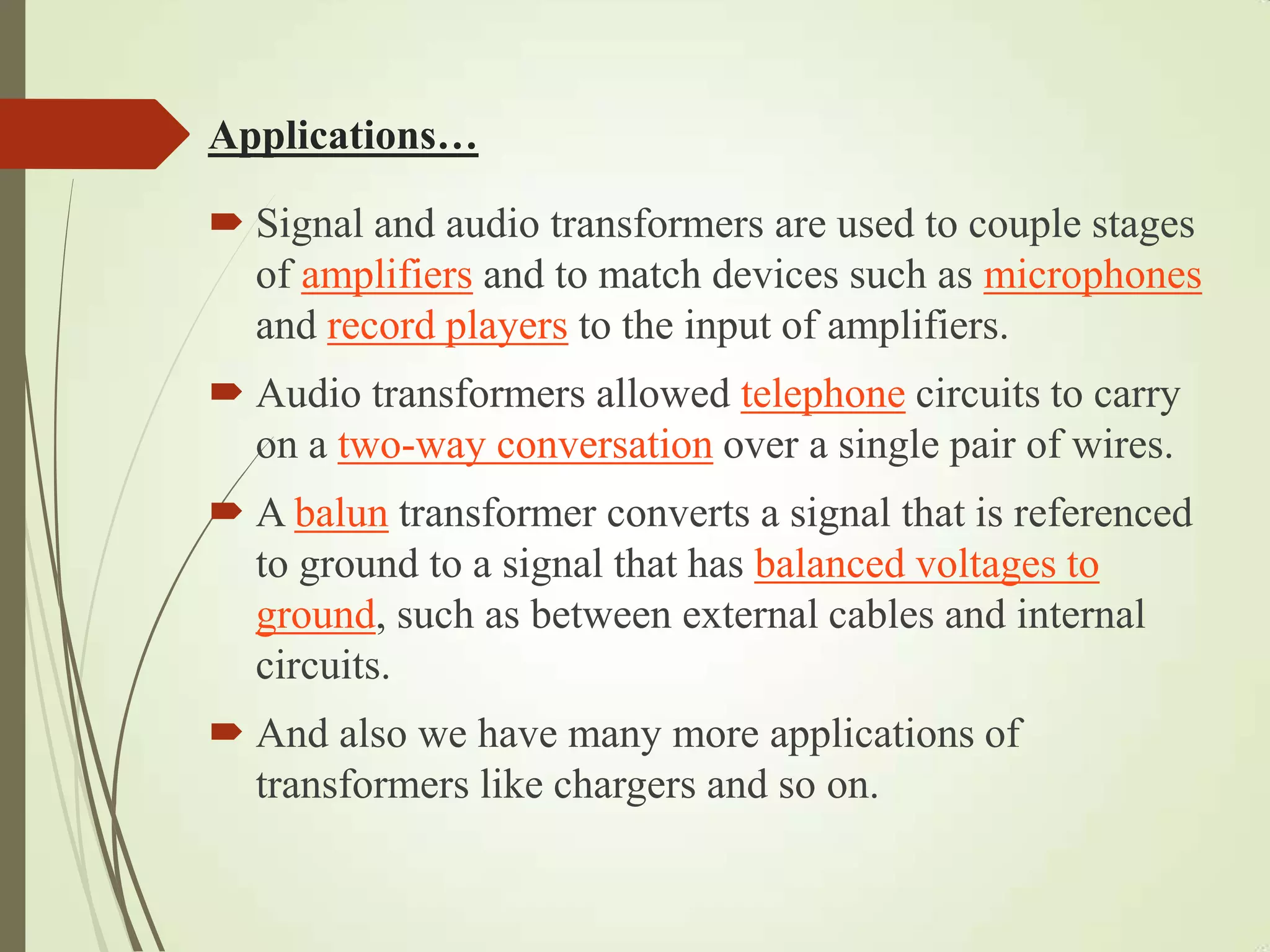 Applications…

Signal and audio transformers are used to couple stages of amplifiers and to match devices such as microphones and record players to the input of amplifiers.

Audio transformers allowed telephone circuits to carry on a two-way conversation over a single pair of wires.

A balun transformer converts a signal that is referenced to ground to a signal that has balanced voltages to ground, such as between external cables and internal circuits.

And also we have many more applications of transformers like chargers and so on.